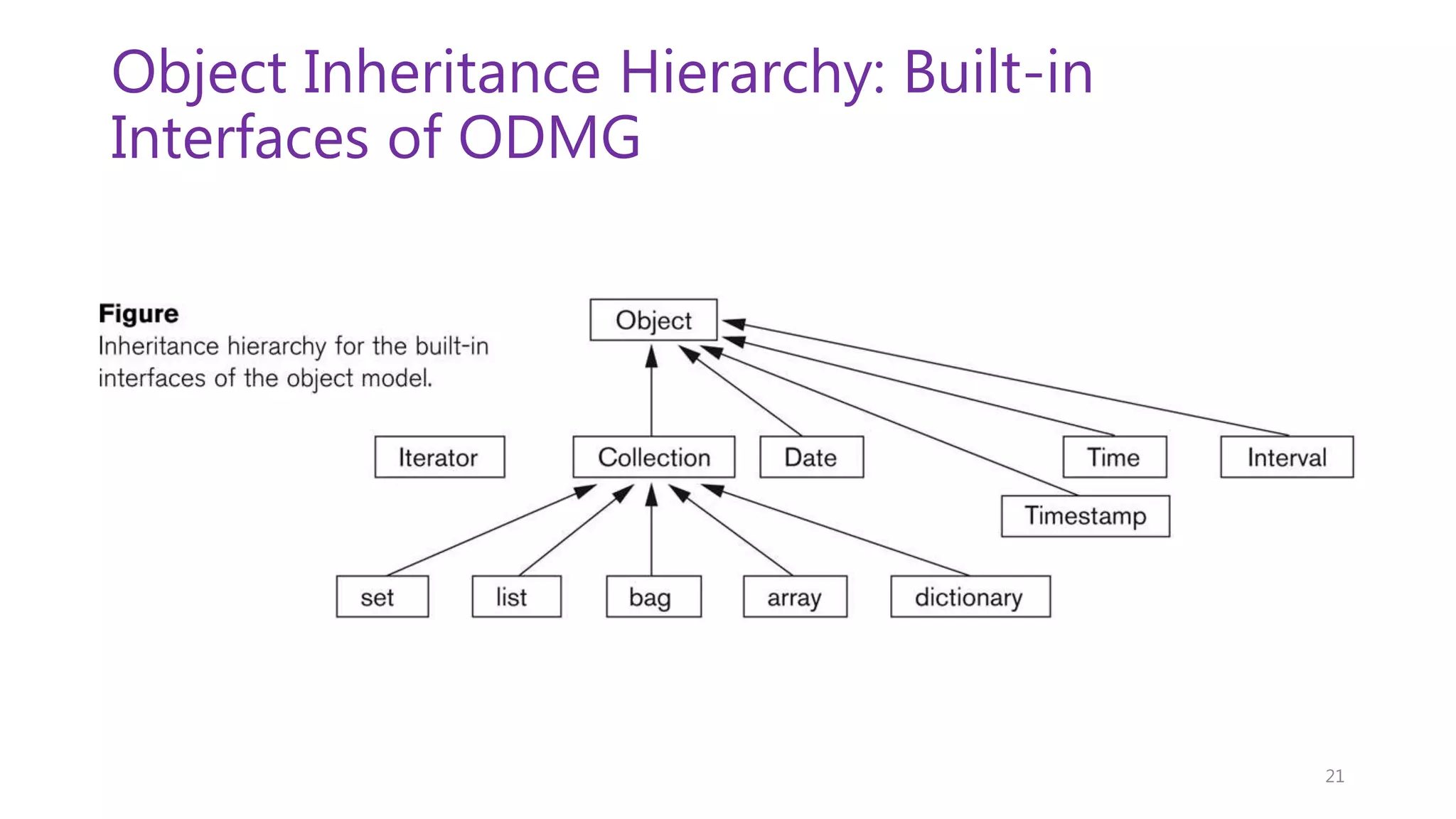 Object Inheritance Hierarchy: Built-in Interfaces of ODMG

Figure
Inheritance hierarchy for the built-in interfaces of the object model.

Object

Iterator

Collection

Date

Time

Interval

Timestamp

set

list

bag

array

dictionary

21